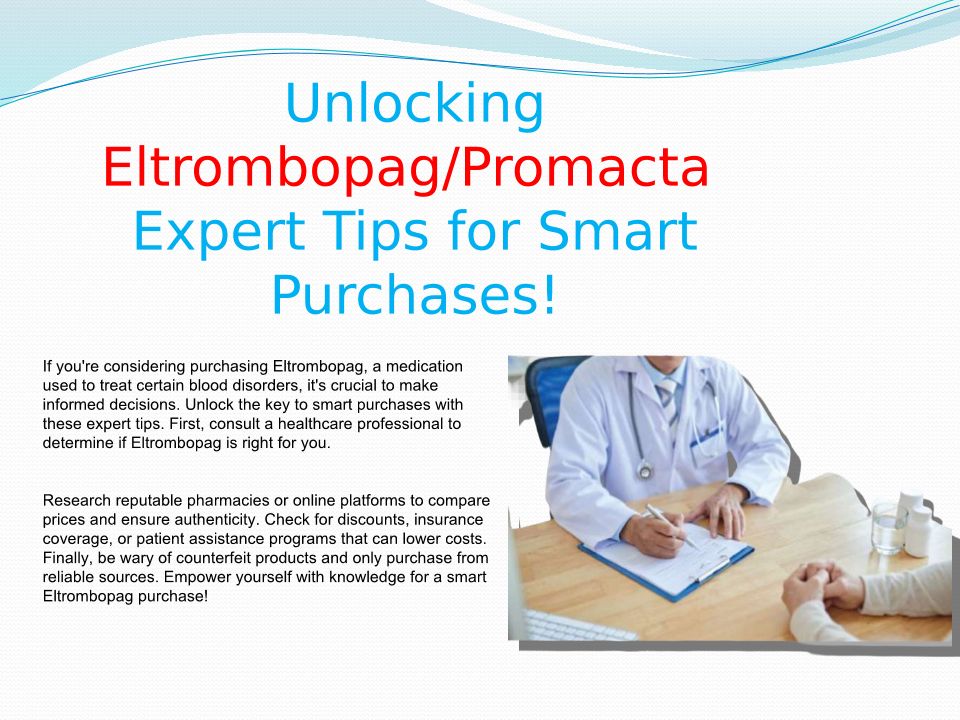 Unlocking Eltrombopag/Promacta Expert Tips for Smart Purchases!

If you're considering purchasing Eltrombopag, a medication used to treat certain blood disorders, it's crucial to make informed decisions. Unlock the key to smart purchases with these expert tips. First, consult a healthcare professional to determine if Eltrombopag is right for you.

Research reputable pharmacies or online platforms to compare prices and ensure authenticity. Check for discounts, insurance coverage, or patient assistance programs that can lower costs. Finally, be wary of counterfeit products and only purchase from reliable sources. Empower yourself with knowledge for a smart Eltrombopag purchase!